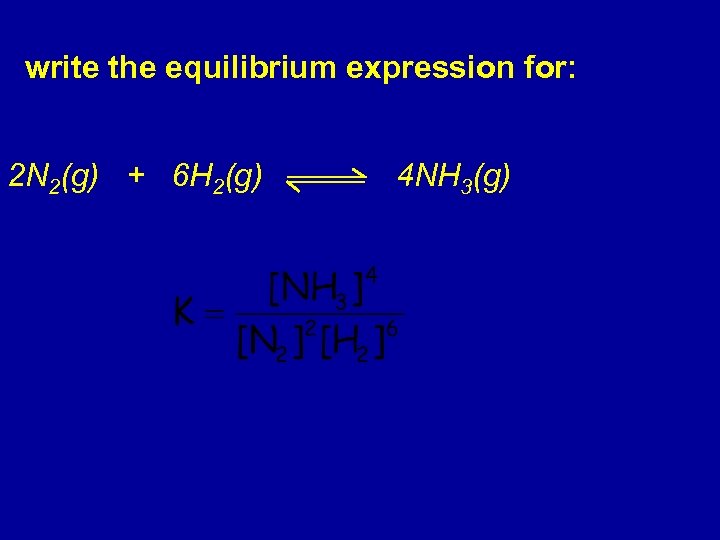 write the equilibrium expression for:

$2N_2(g) + 6H_2(g) \rightleftharpoons 4NH_3(g)$

$K = \frac{[NH_3]^4}{[N_2]^2[H_2]^6}$